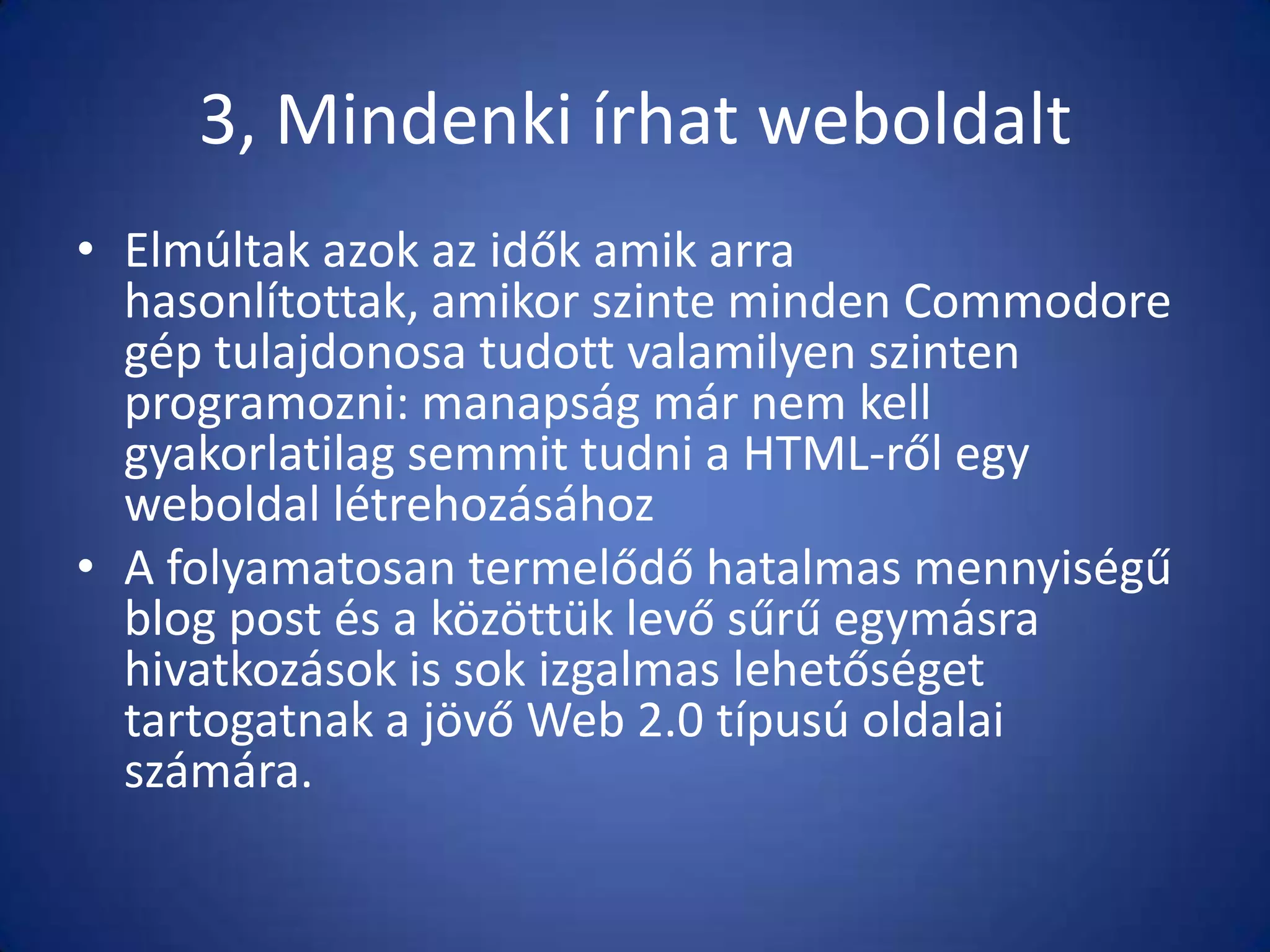 3, Mindenki írhat weboldalt

• Elmúltak azok az idők amik arra hasonlítottak, amikor szinte minden Commodore gép tulajdonosa tudott valamilyen szinten programozni: manapság már nem kell gyakorlatilag semmit tudni a HTML-ről egy weboldal létrehozásához

• A folyamatosan termelődő hatalmas mennyiségű blog post és a közöttük levő sűrű egymásra hivatkozások is sok izgalmas lehetőséget tartogatnak a jövő Web 2.0 típusú oldalai számára.